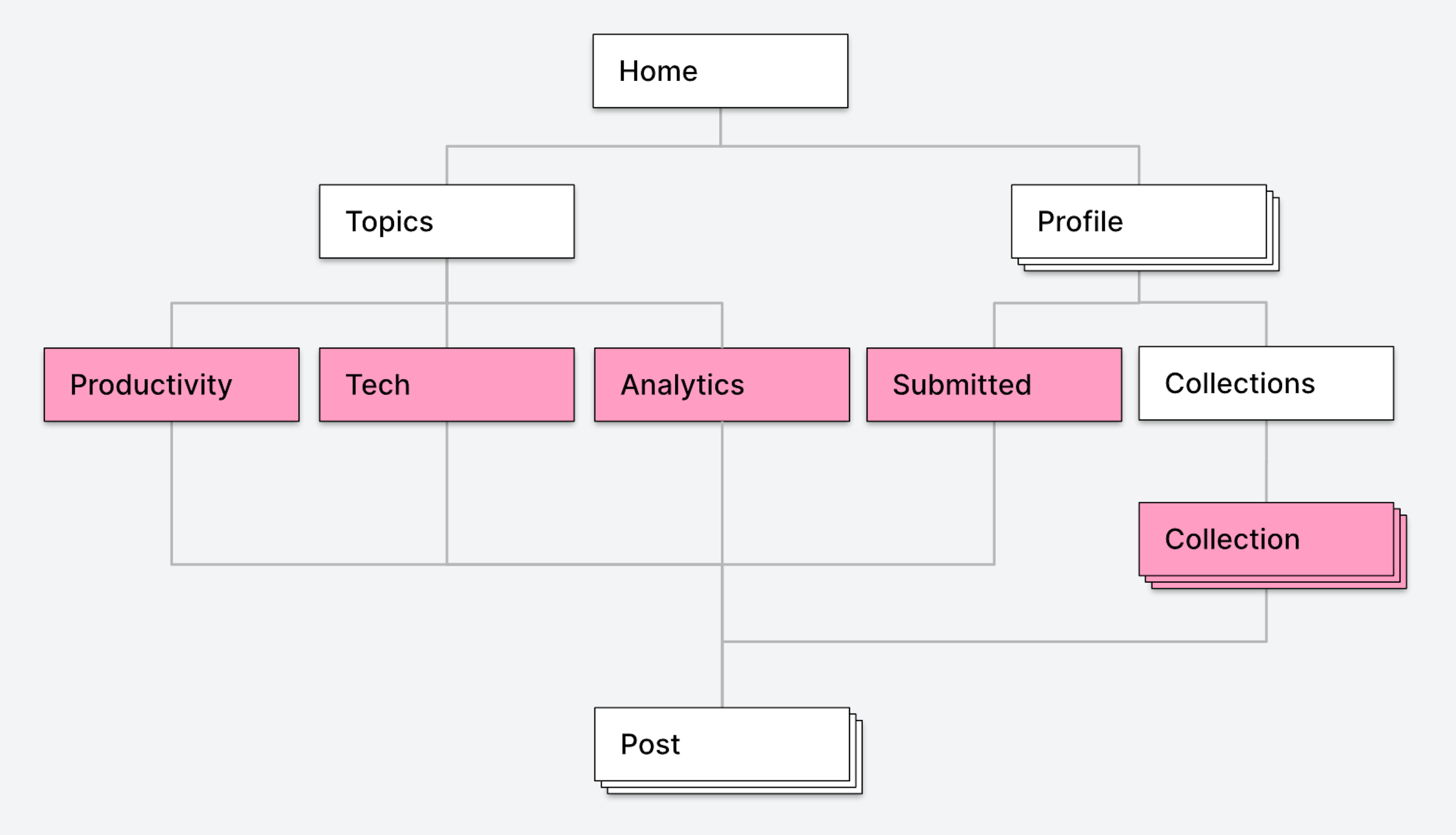 Home

Topics

Profile

Productivity

Tech

Analytics

Submitted

Collections

Collection

Post